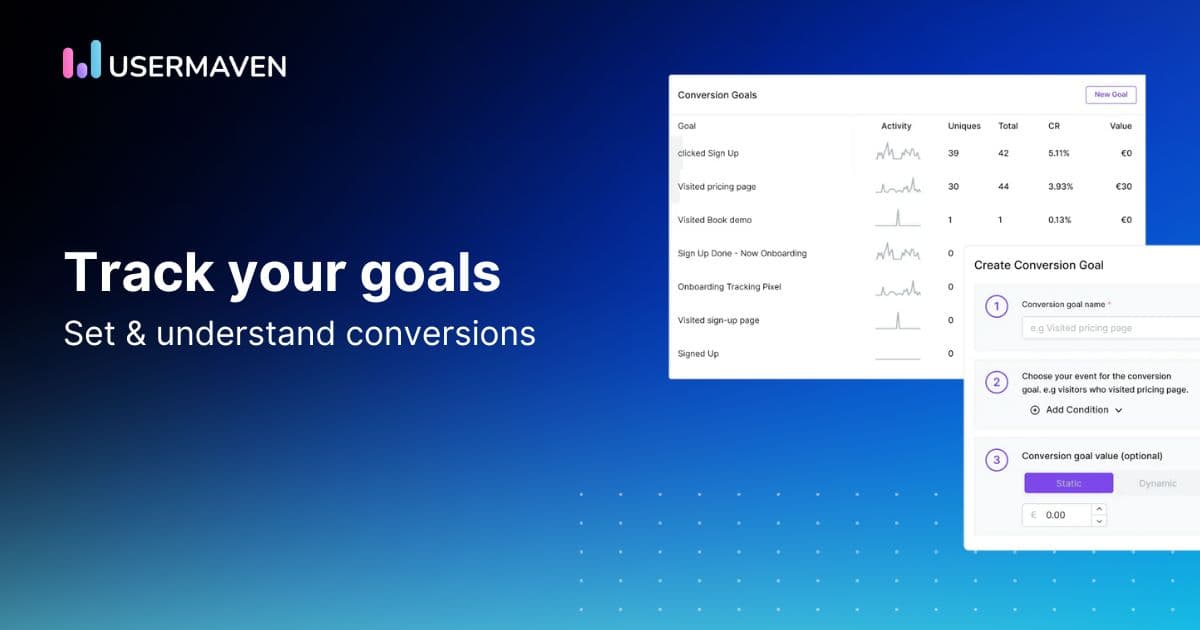 USERMAVEN

Track your goals

Set & understand conversions

Conversion Goals

New Goal

| Goal | Activity | Uniques | Total | CR | Value |
|---|---|---|---|---|---|
| clicked Sign Up | | 39 | 42 | 5.11% | €0 |
| Visited pricing page | | 30 | 44 | 3.93% | €30 |
| Visited Book demo | | 1 | 1 | 0.13% | €0 |
| Sign Up Done - Now Onboarding | | 0 | | | |
| Onboarding Tracking Pixel | | 0 | | | |
| Visited sign-up page | | 0 | | | |
| Signed Up | | 0 | | | |

Create Conversion Goal

1 Conversion goal name *

e.g Visited pricing page

2 Choose your event for the conversion goal. e.g visitors who visited pricing page.

Add Condition

3 Conversion goal value (optional)

Static Dynamic

€ 0.00